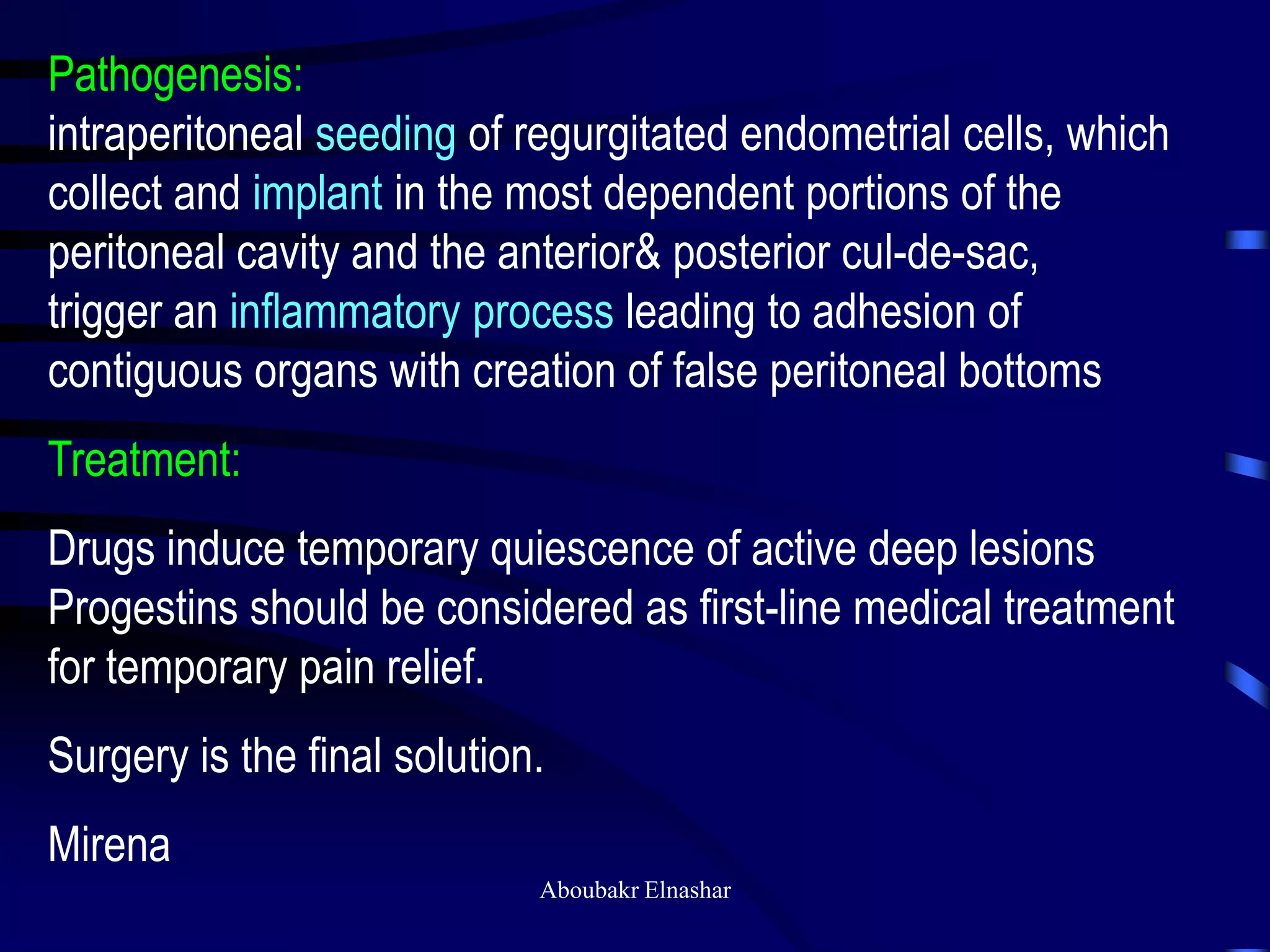 Pathogenesis:
intraperitoneal seeding of regurgitated endometrial cells, which collect and implant in the most dependent portions of the peritoneal cavity and the anterior& posterior cul-de-sac, trigger an inflammatory process leading to adhesion of contiguous organs with creation of false peritoneal bottoms

Treatment:

Drugs induce temporary quiescence of active deep lesions
Progestins should be considered as first-line medical treatment for temporary pain relief.

Surgery is the final solution.

Mirena

Aboubakr Elnashar